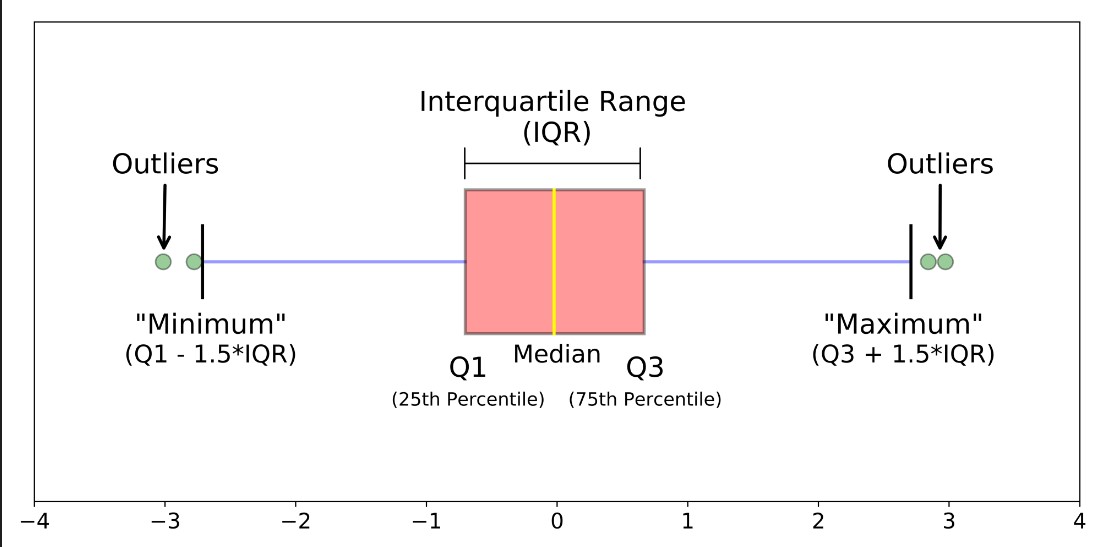 Interquartile Range
(IQR)

Outliers

Outliers

"Minimum"
(Q1 - 1.5*IQR)

Q1
(25th Percentile)

Median

Q3
(75th Percentile)

"Maximum"
(Q3 + 1.5*IQR)

−4 −3 −2 −1 0 1 2 3 4